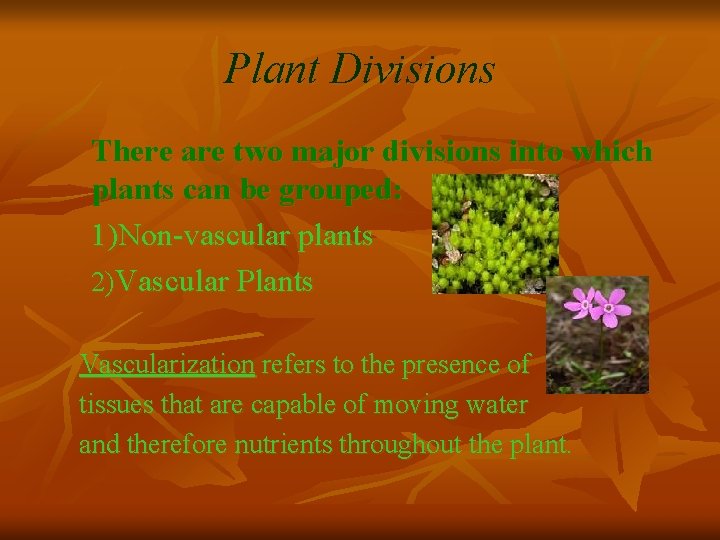 Plant Divisions

There are two major divisions into which plants can be grouped:

1)Non-vascular plants

2)Vascular Plants

Vascularization refers to the presence of tissues that are capable of moving water and therefore nutrients throughout the plant.